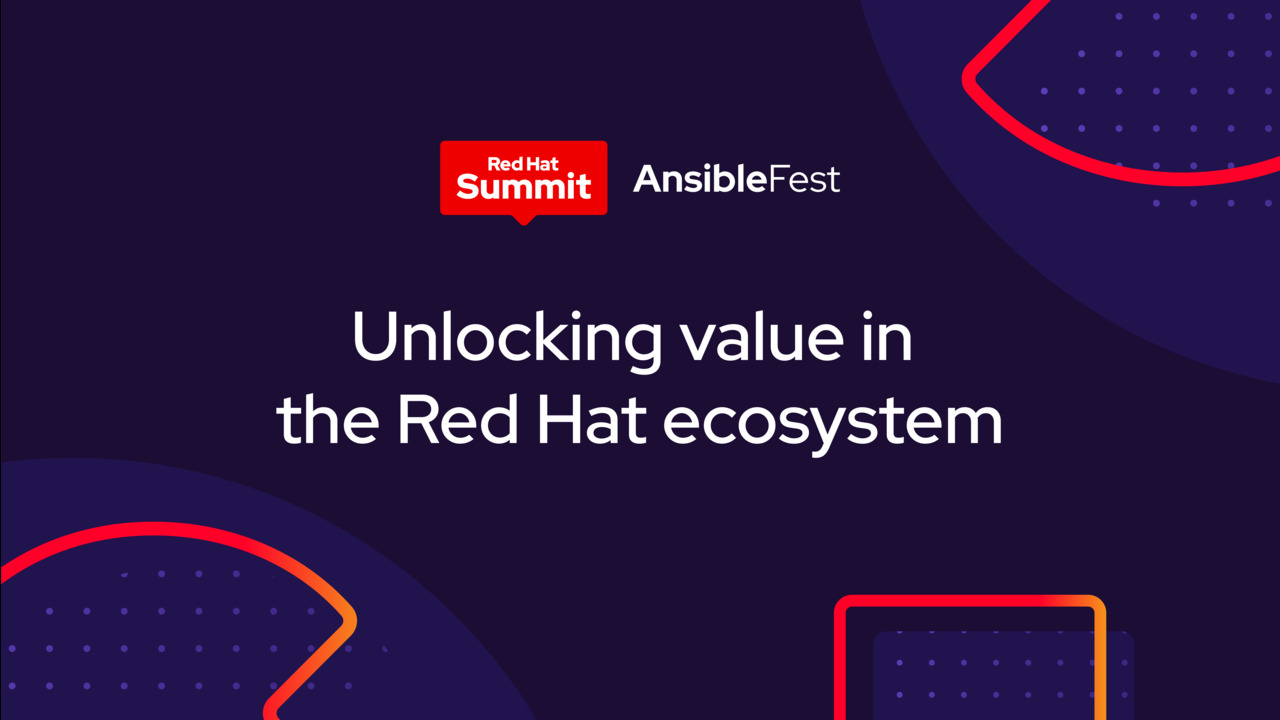 Red Hat
Summit

AnsibleFest

Unlocking value in the Red Hat ecosystem